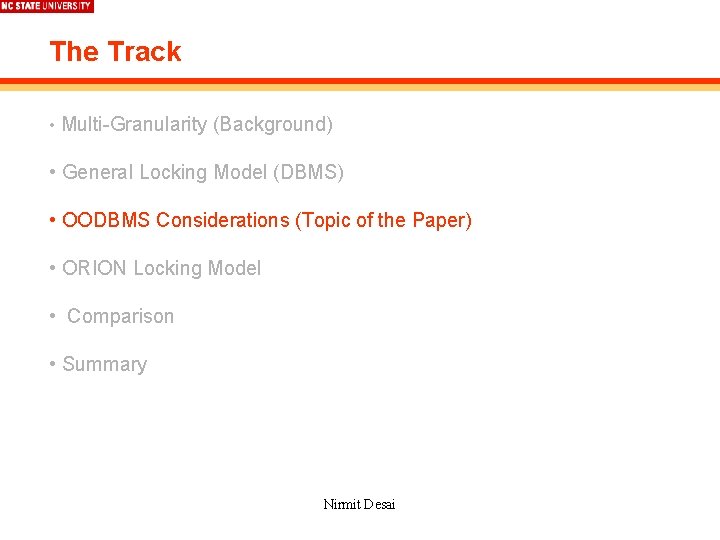 NC STATE UNIVERSITY

The Track

• Multi-Granularity (Background)

• General Locking Model (DBMS)

• OODBMS Considerations (Topic of the Paper)

• ORION Locking Model

• Comparison

• Summary

Nirmit Desai